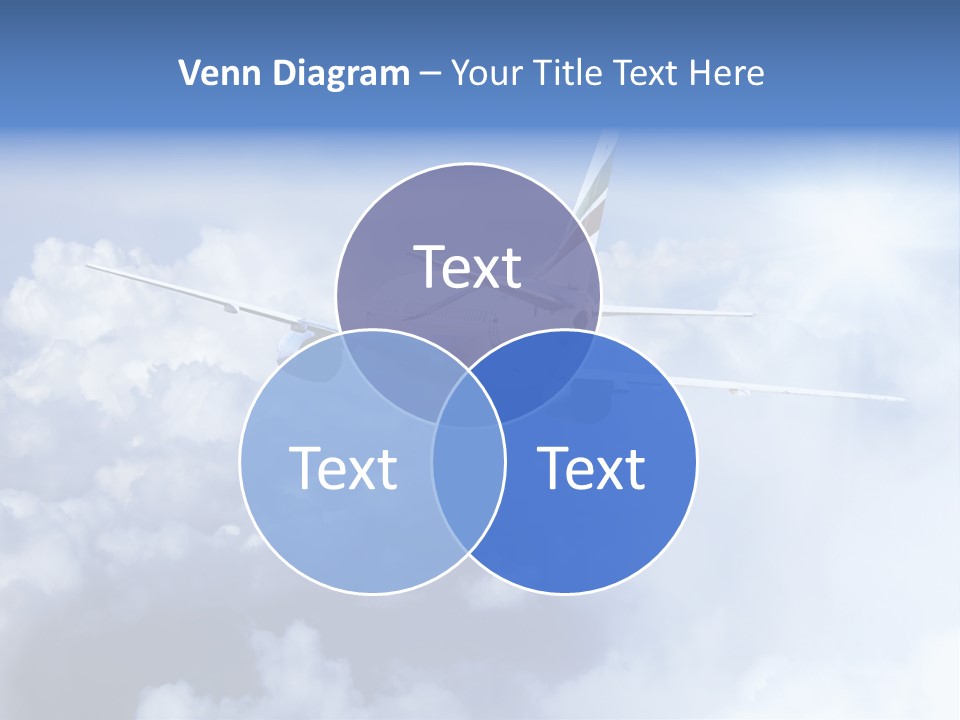 Venn Diagram – Your Title Text Here

Text

Text

Text